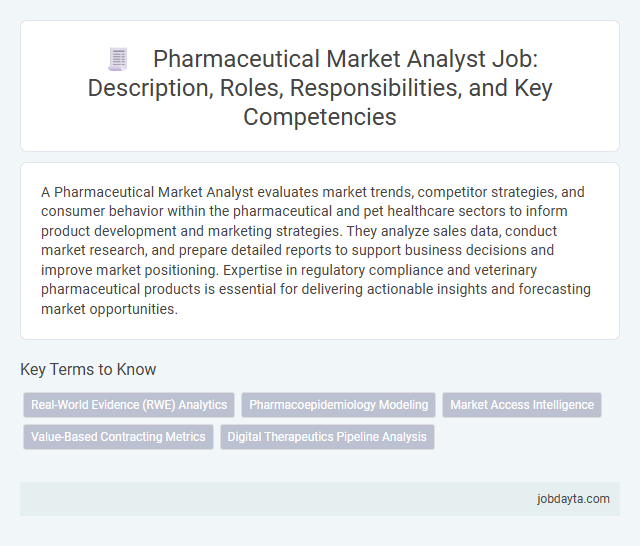 Pharmaceutical Market Analyst Job: Description, Roles, Responsibilities, and Key Competencies

A Pharmaceutical Market Analyst evaluates market trends, competitor strategies, and consumer behavior within the pharmaceutical and pet healthcare sectors to inform product development and marketing strategies. They analyze sales data, conduct market research, and prepare detailed reports to support business decisions and improve market positioning. Expertise in regulatory compliance and veterinary pharmaceutical products is essential for delivering actionable insights and forecasting market opportunities.

Key Terms to Know

Real-World Evidence (RWE) Analytics

Pharmacoepidemiology Modeling

Market Access Intelligence

Value-Based Contracting Metrics

Digital Therapeutics Pipeline Analysis

jobdayta.com